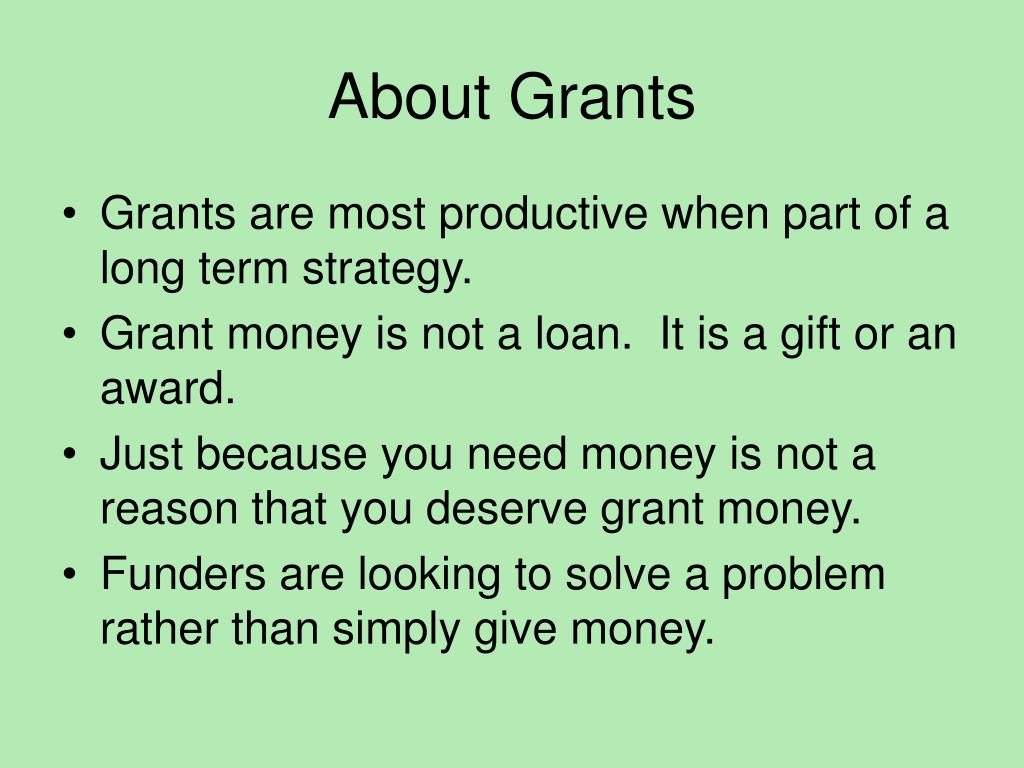 About Grants

• Grants are most productive when part of a long term strategy.
• Grant money is not a loan.  It is a gift or an award.
• Just because you need money is not a reason that you deserve grant money.
• Funders are looking to solve a problem rather than simply give money.